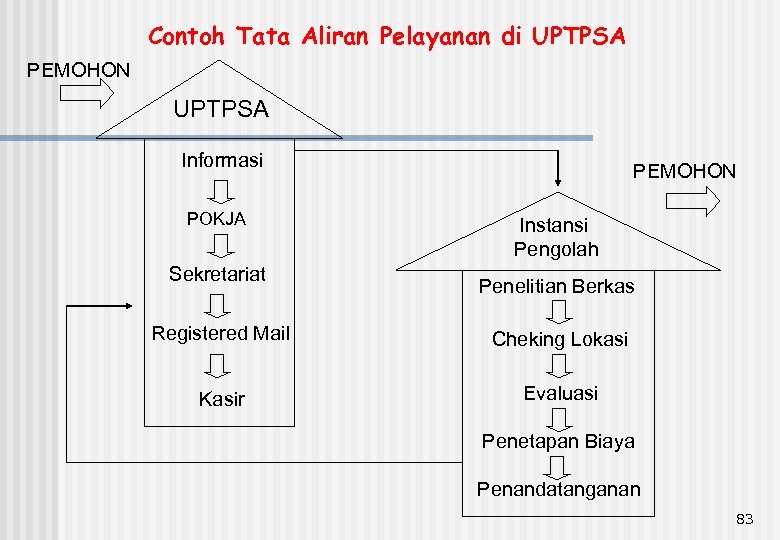 Contoh Tata Aliran Pelayanan di UPTPSA

PEMOHON

UPTPSA

Informasi

POKJA

Sekretariat

Registered Mail

Kasir

PEMOHON

Instansi Pengolah

Penelitian Berkas

Cheking Lokasi

Evaluasi

Penetapan Biaya

Penandatanganan

83